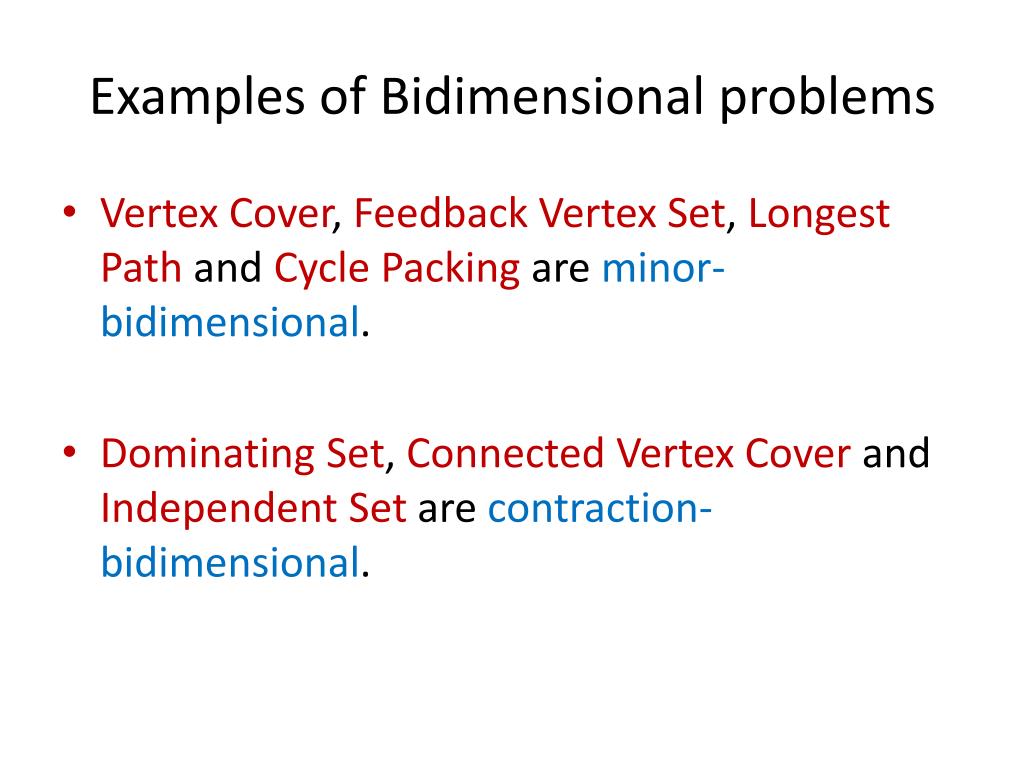 Examples of Bidimensional problems

• Vertex Cover, Feedback Vertex Set, Longest Path and Cycle Packing are minor-bidimensional.

• Dominating Set, Connected Vertex Cover and Independent Set are contraction-bidimensional.